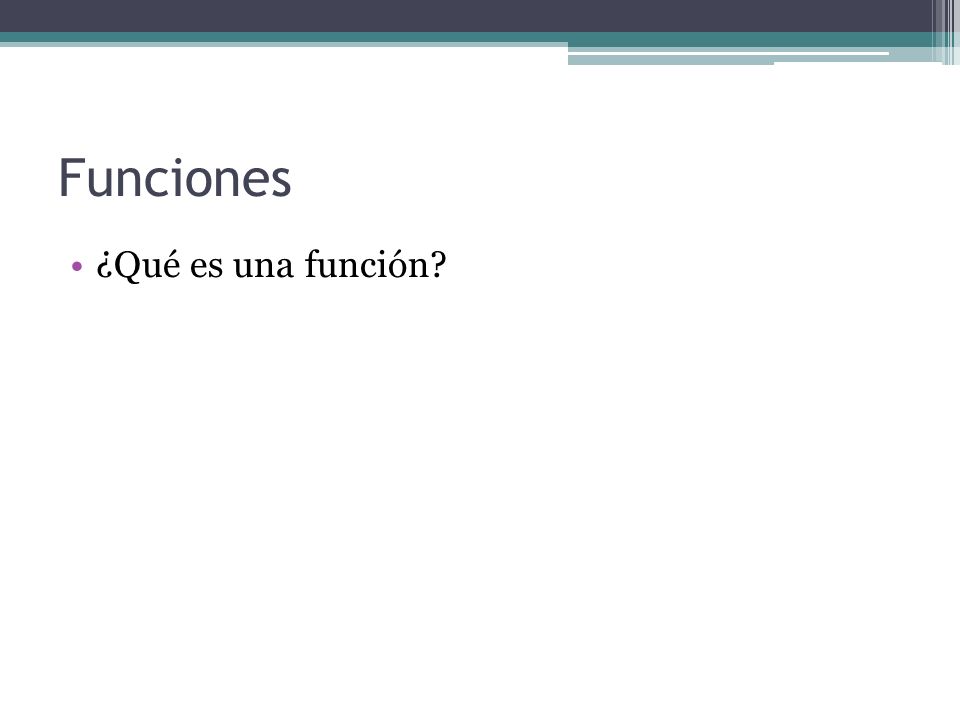 Funciones

• ¿Qué es una función?